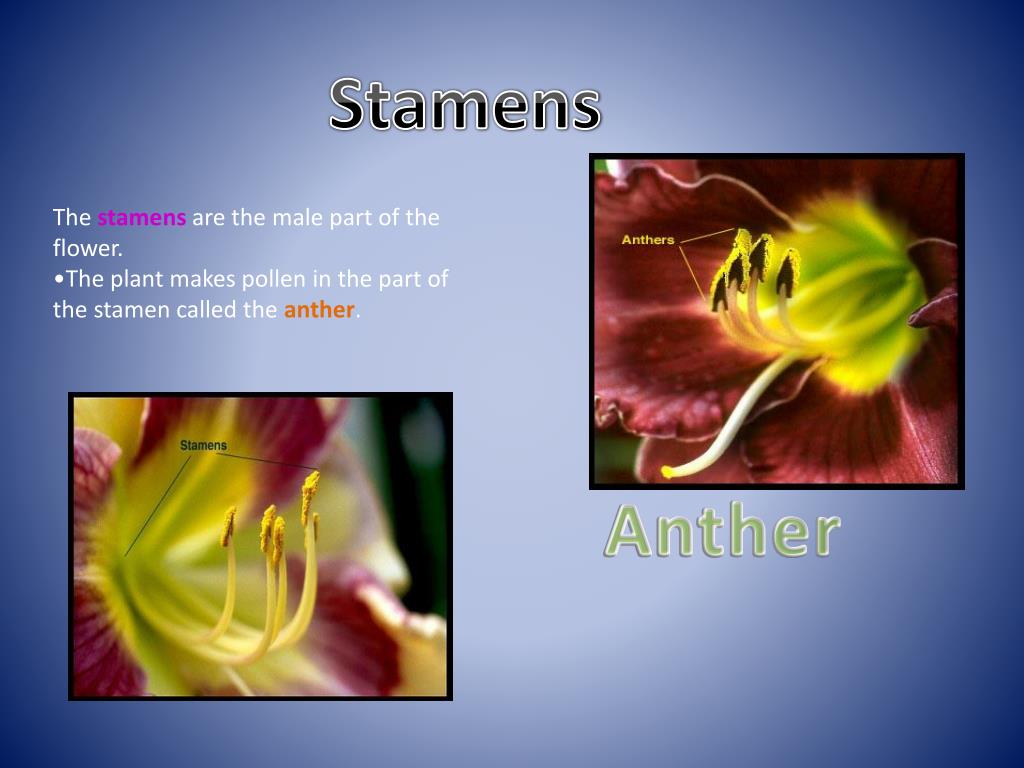 Stamens

The stamens are the male part of the flower.
•The plant makes pollen in the part of the stamen called the anther.

Anthers

Stamens

Anther